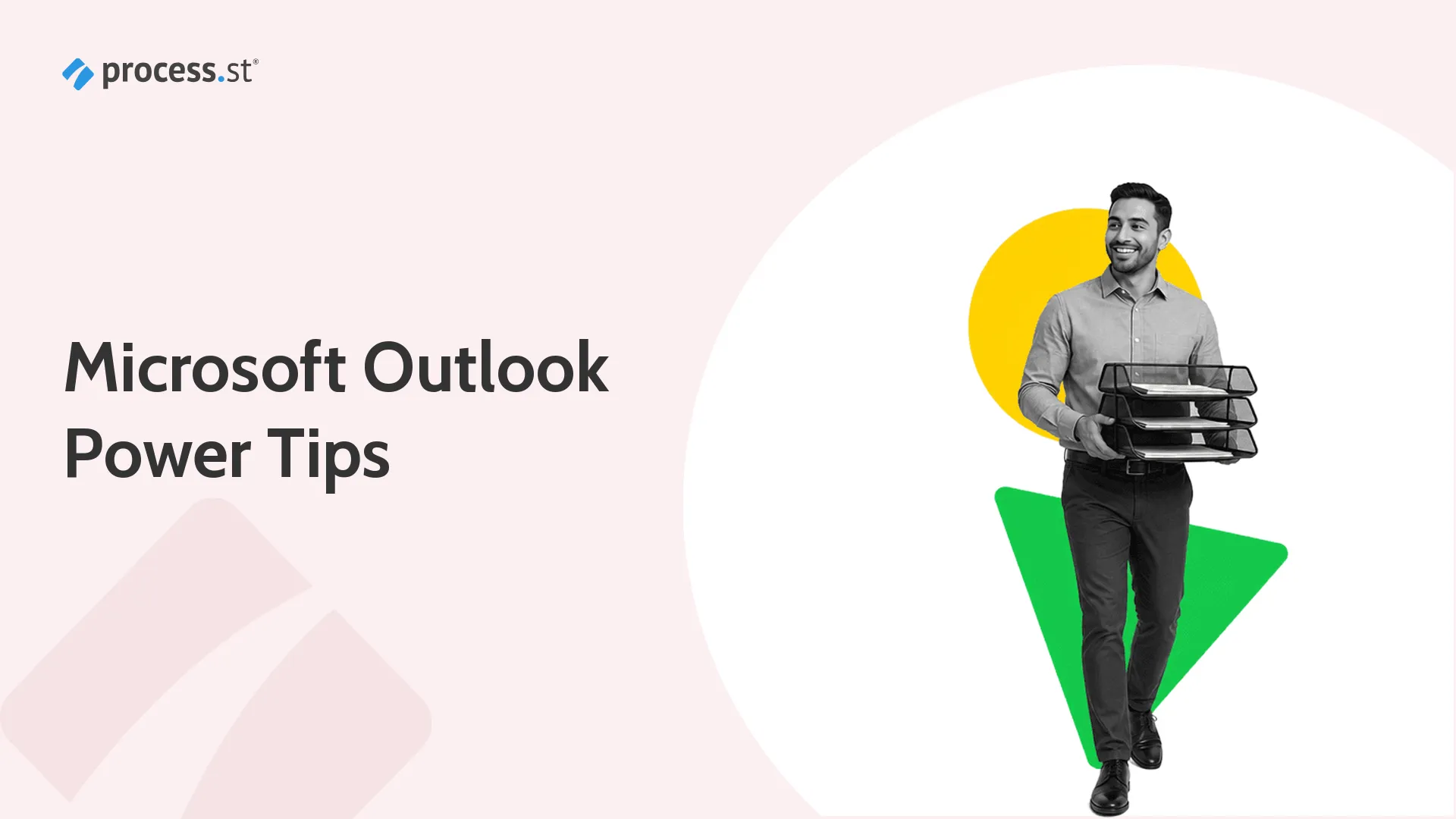 process.st®

Microsoft Outlook Power Tips